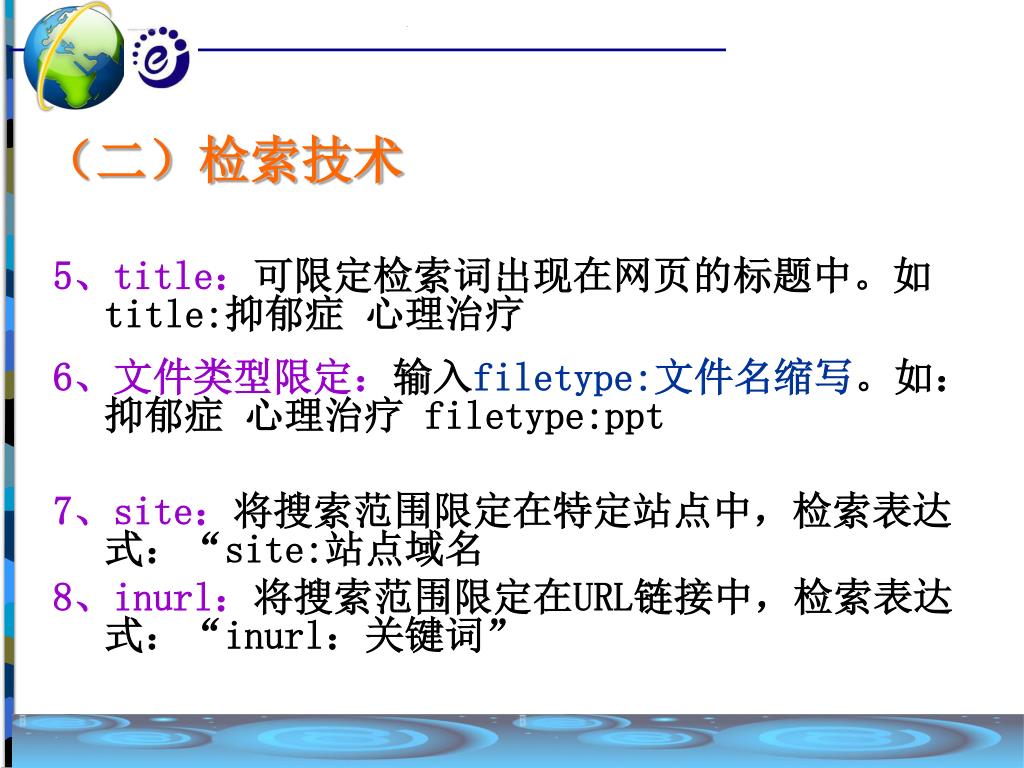 （二）检索技术

5、title：可限定检索词出现在网页的标题中。如 title:抑郁症 心理治疗

6、文件类型限定：输入filetype:文件名缩写。如：抑郁症 心理治疗 filetype:ppt

7、site：将搜索范围限定在特定站点中，检索表达式：“site:站点域名

8、inurl：将搜索范围限定在URL链接中，检索表达式：“inurl：关键词”